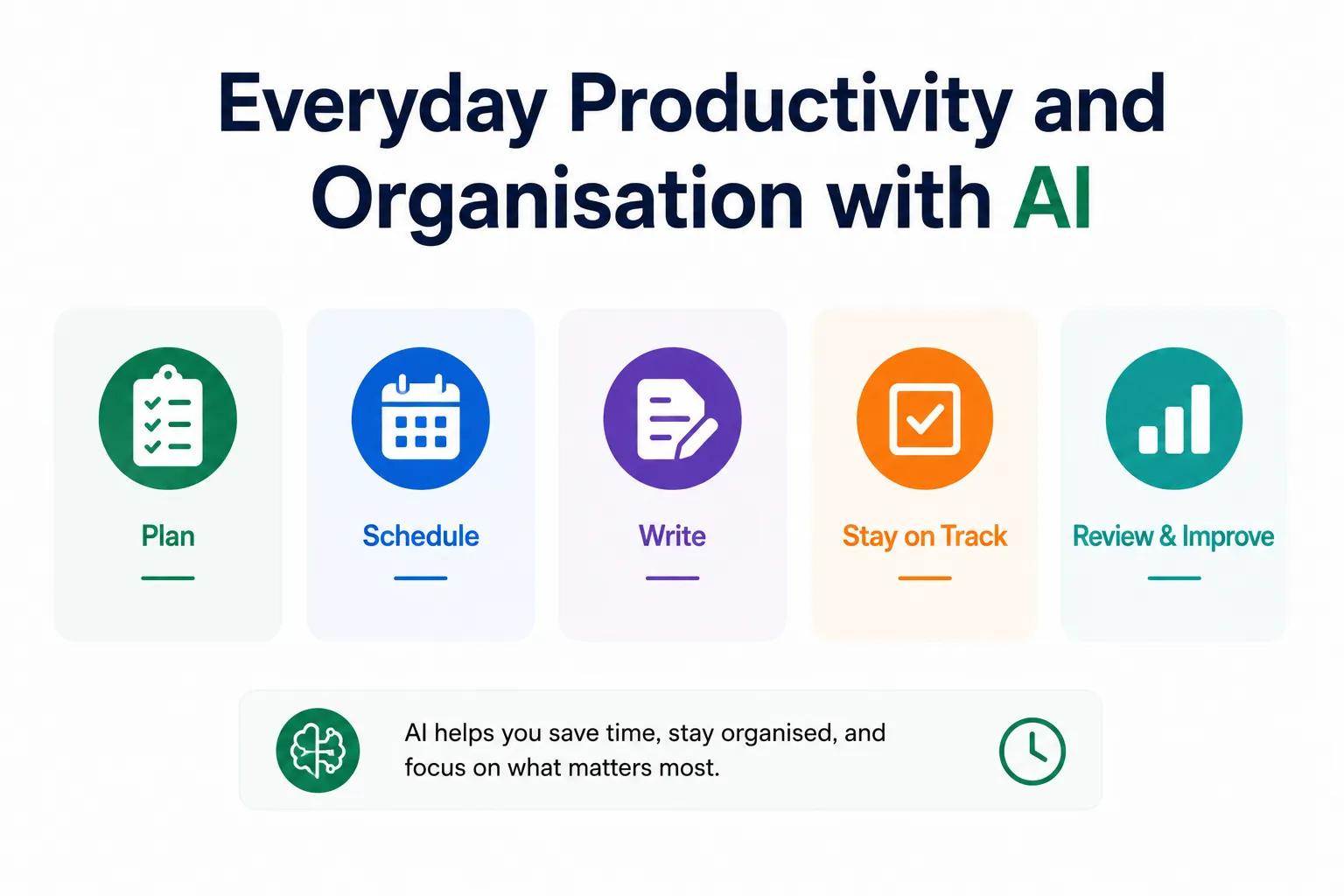 Everyday Productivity and Organisation with AI

Plan

Schedule

Write

Stay on Track

Review & Improve

AI helps you save time, stay organised, and focus on what matters most.